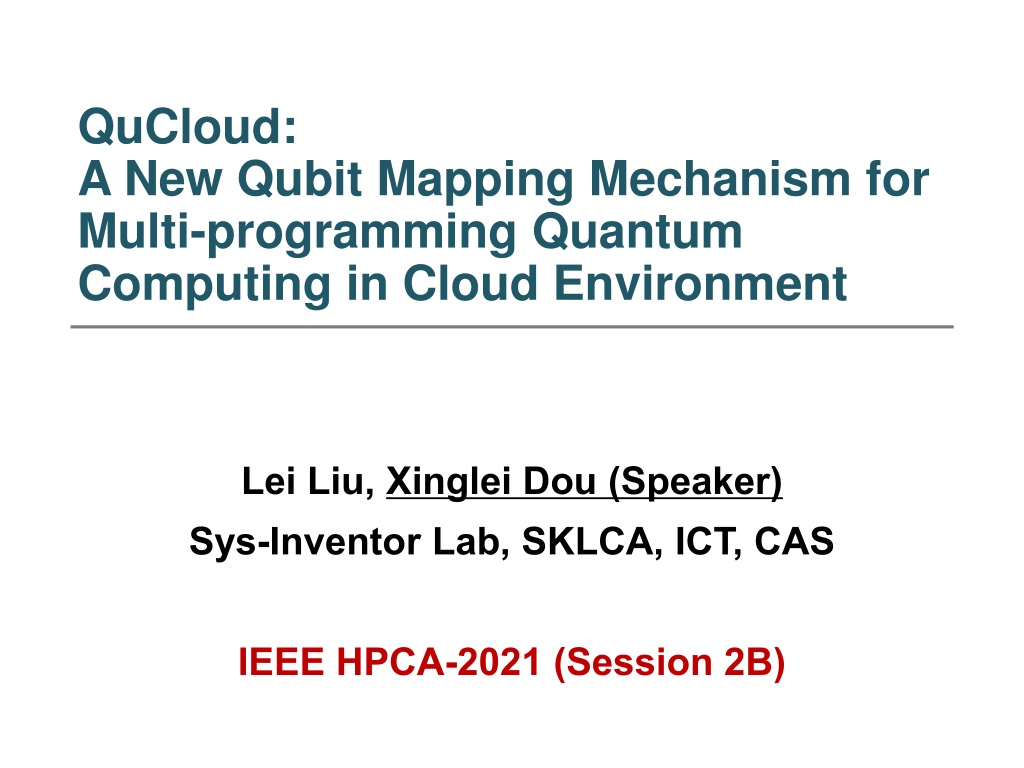 QuCloud:
A New Qubit Mapping Mechanism for Multi-programming Quantum Computing in Cloud Environment

Lei Liu, Xinglei Dou (Speaker)

Sys-Inventor Lab, SKLCA, ICT, CAS

IEEE HPCA-2021 (Session 2B)